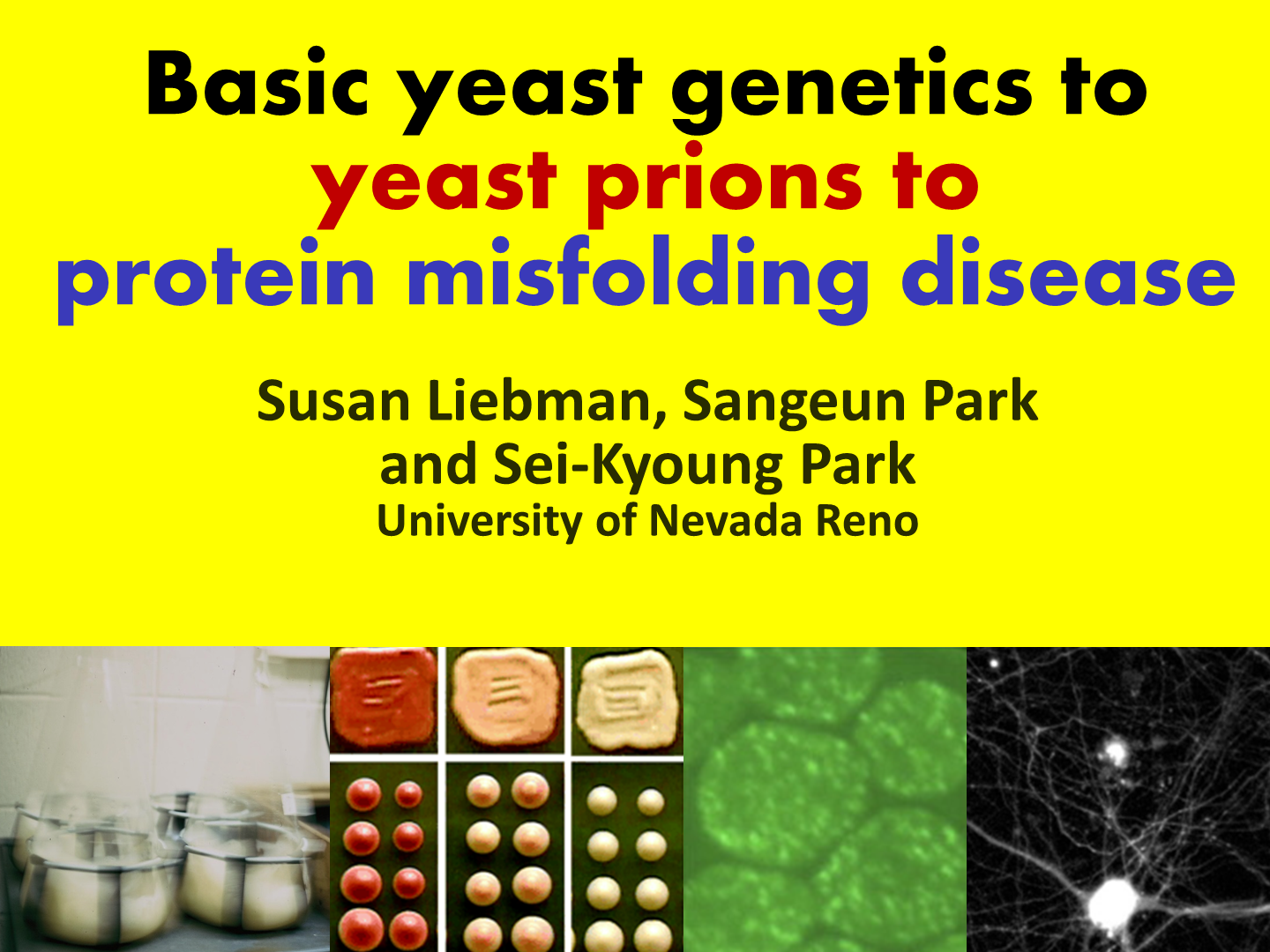 Basic yeast genetics to yeast prions to protein misfolding disease

Susan Liebman, Sangeun Park and Sei-Kyoung Park
University of Nevada Reno